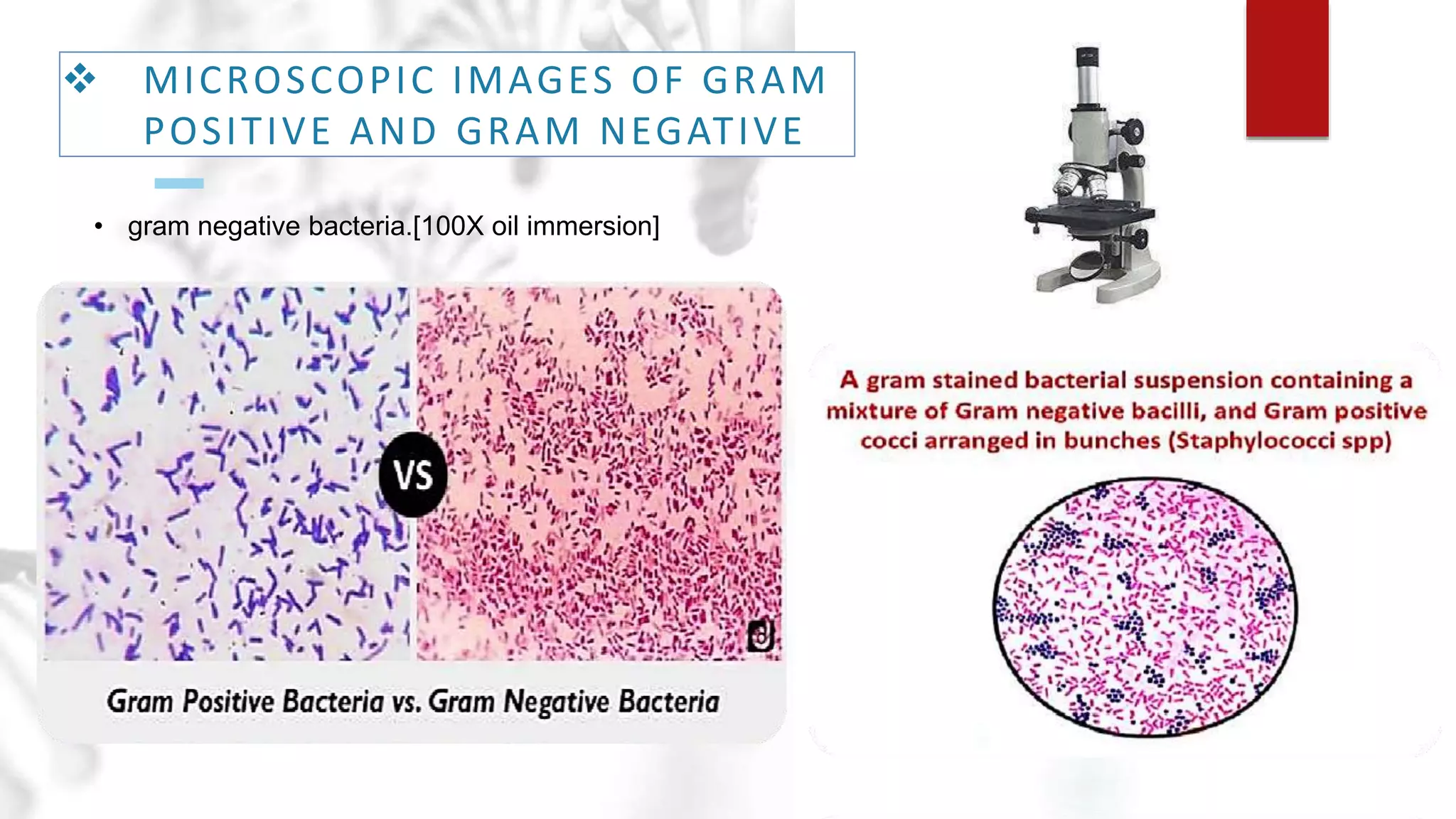 ❖ MICROSCOPIC IMAGES OF GRAM POSITIVE AND GRAM NEGATIVE

• gram negative bacteria.[100X oil immersion]

VS

Gram Positive Bacteria vs. Gram Negative Bacteria

A gram stained bacterial suspension containing a mixture of Gram negative bacilli, and Gram positive cocci arranged in bunches (Staphylococci spp)